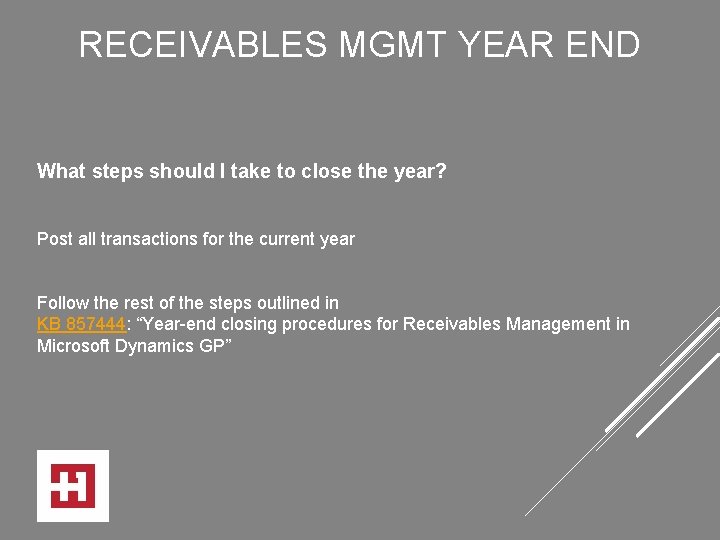 RECEIVABLES MGMT YEAR END

What steps should I take to close the year?

Post all transactions for the current year

Follow the rest of the steps outlined in KB 857444: “Year-end closing procedures for Receivables Management in Microsoft Dynamics GP”